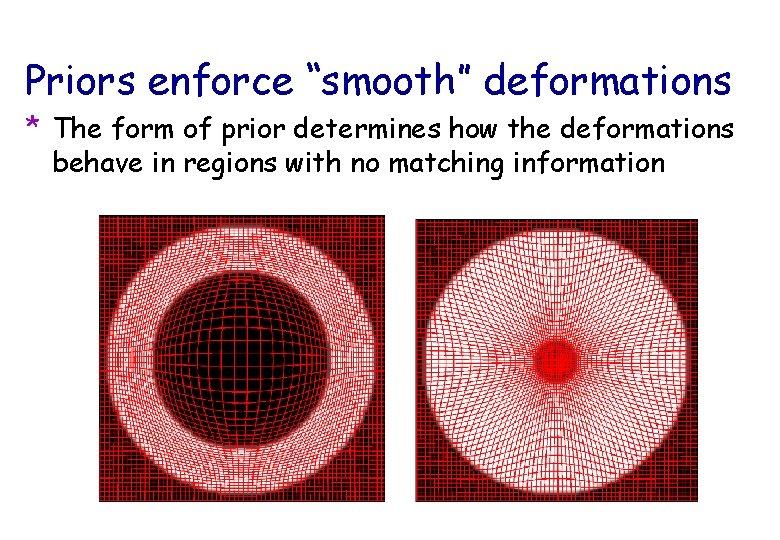 Priors enforce “smooth” deformations

* The form of prior determines how the deformations behave in regions with no matching information